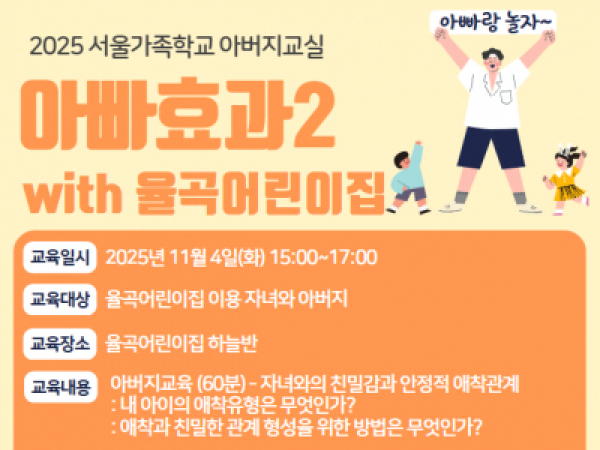 2025 서울가족학교 아버지교실

아빠랑 놀자~

아빠효과2
with 율곡어린이집

교육일시 2025년 11월 4일(화) 15:00~17:00

교육대상 율곡어린이집 이용 자녀와 아버지

교육장소 율곡어린이집 하늘반

교육내용 아버지교육 (60분) - 자녀와의 친밀감과 안정적 애착관계
: 내 아이의 애착유형은 무엇인가?
: 애착과 친밀한 관계 형성을 위한 방법은 무엇인가?